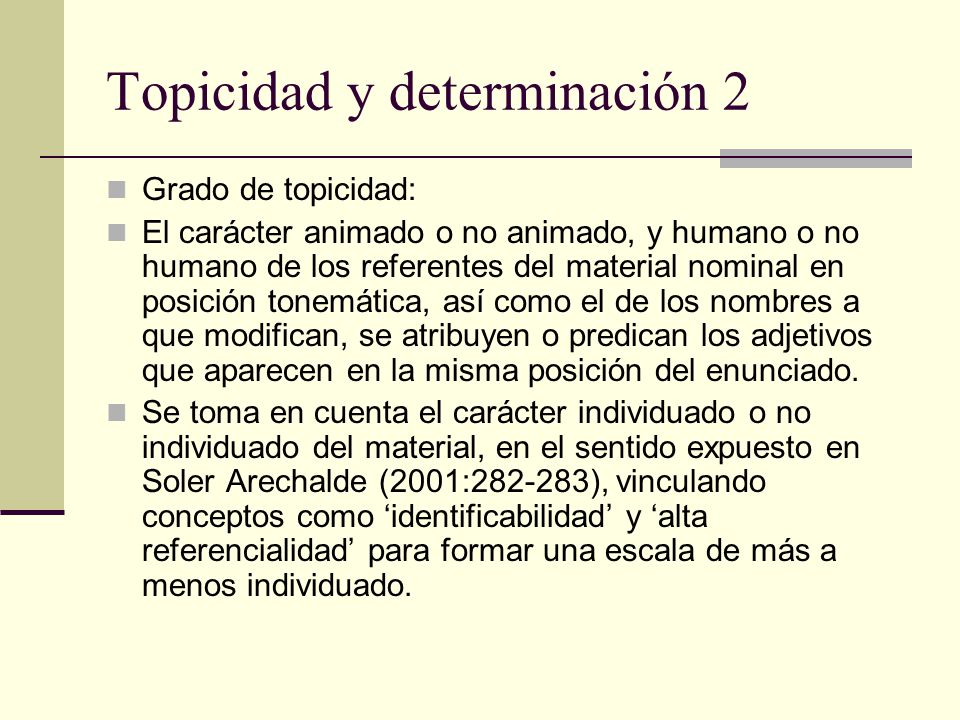 Topicidad y determinación 2

Grado de topicidad:

El carácter animado o no animado, y humano o no humano de los referentes del material nominal en posición tonemática, así como el de los nombres a que modifican, se atribuyen o predican los adjetivos que aparecen en la misma posición del enunciado.

Se toma en cuenta el carácter individuado o no individuado del material, en el sentido expuesto en Soler Arechalde (2001:282-283), vinculando conceptos como ‘identificabilidad’ y ‘alta referencialidad’ para formar una escala de más a menos individuado.